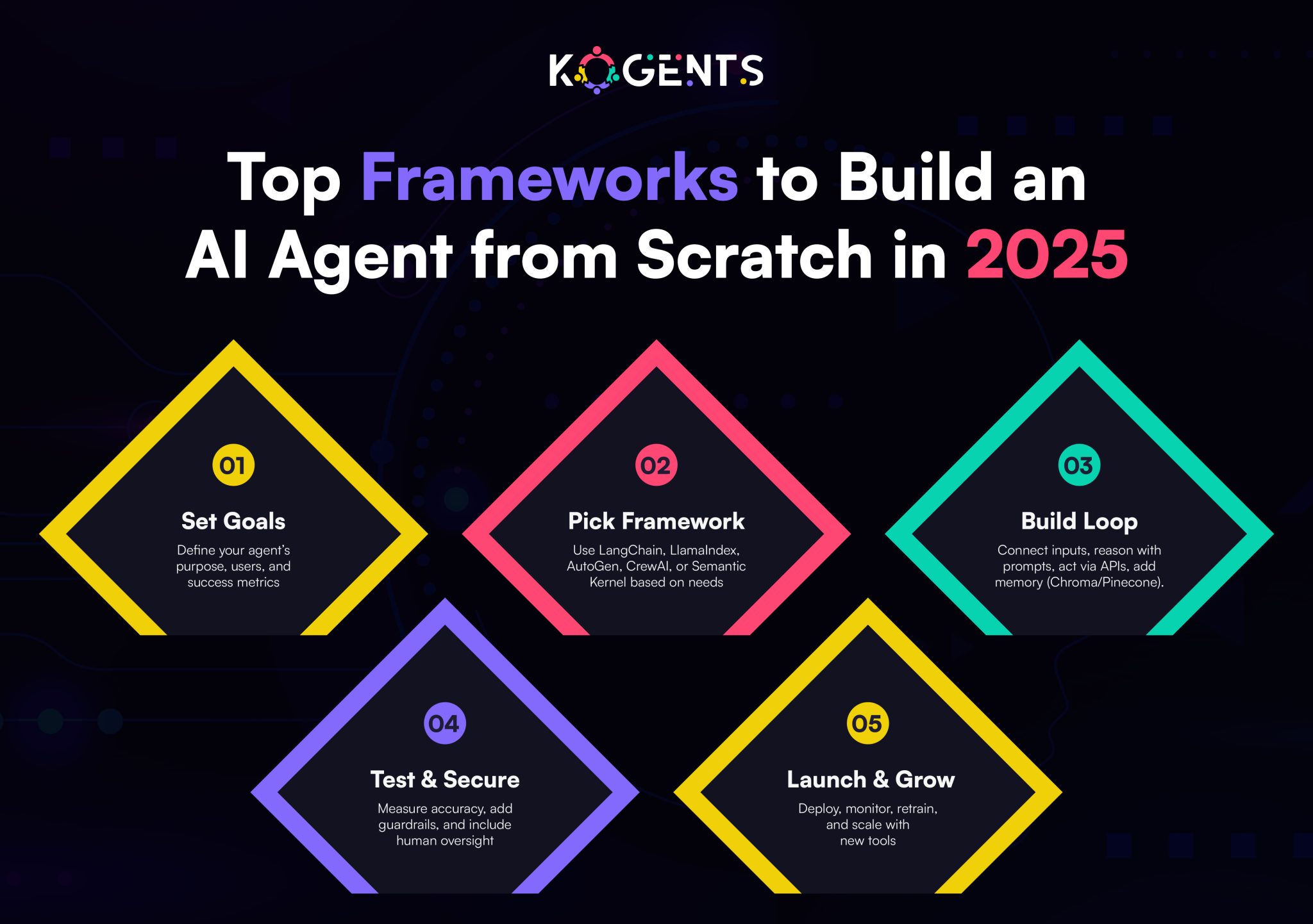 KOGENTS

Top Frameworks to Build an AI Agent from Scratch in 2025

01
Set Goals
Define your agent's purpose, users, and success metrics

02
Pick Framework
Use LangChain, LlamaIndex, AutoGen, CrewAI, or Semantic Kernel based on needs

03
Build Loop
Connect inputs, reason with prompts, act via APIs, add memory (Chroma/Pinecone).

04
Test & Secure
Measure accuracy, add guardrails, and include human oversight

05
Launch & Grow
Deploy, monitor, retrain, and scale with new tools